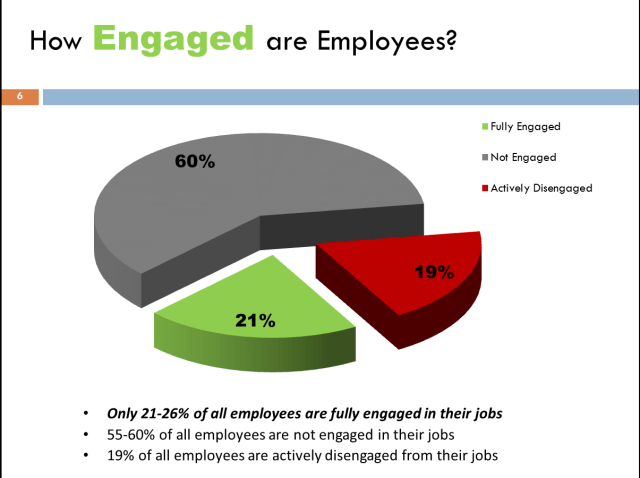 How Engaged are Employees?

6

Fully Engaged
Not Engaged
Actively Disengaged

60%
19%
21%

• Only 21-26% of all employees are fully engaged in their jobs
• 55-60% of all employees are not engaged in their jobs
• 19% of all employees are actively disengaged from their jobs